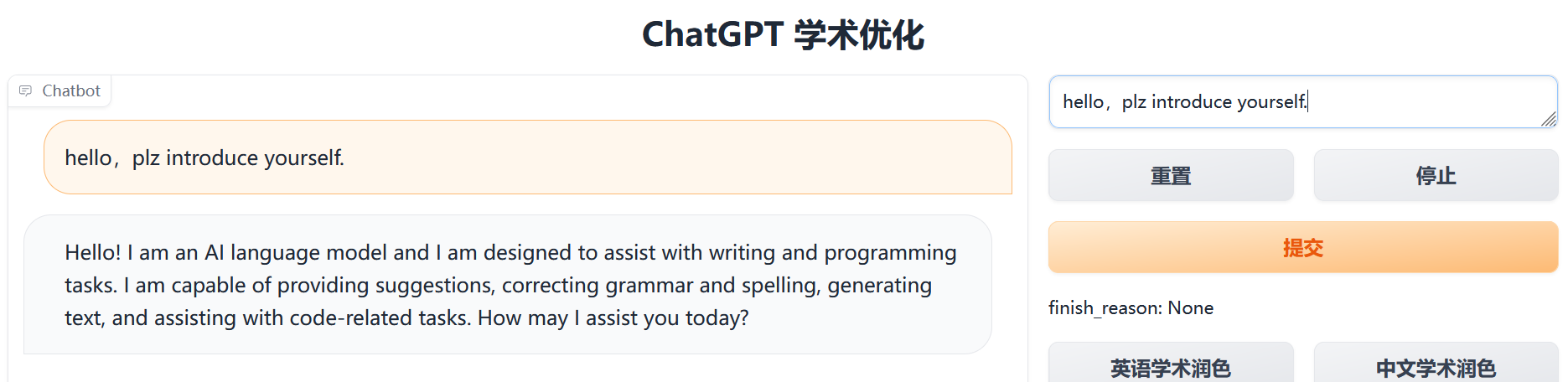 ChatGPT 学术优化

Chatbot

hello，plz introduce yourself.

Hello! I am an AI language model and I am designed to assist with writing and programming tasks. I am capable of providing suggestions, correcting grammar and spelling, generating text, and assisting with code-related tasks. How may I assist you today?

hello，plz introduce yourself.

重置

停止

提交

finish_reason: None

英语学术润色

中文学术润色